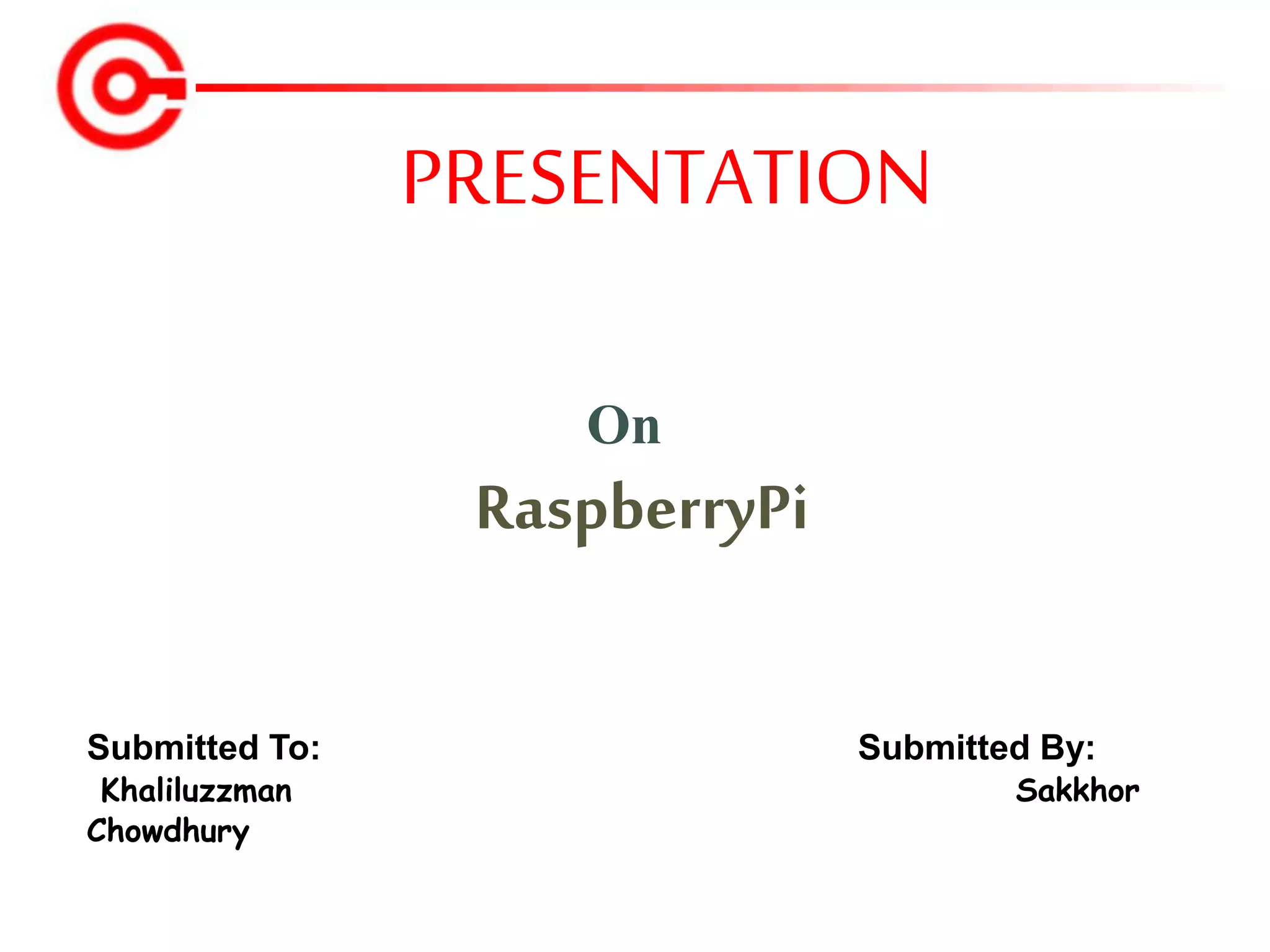 PRESENTATION

On

RaspberryPi

Submitted To:
Khaliluzzman Chowdhury

Submitted By:
Sakkhor